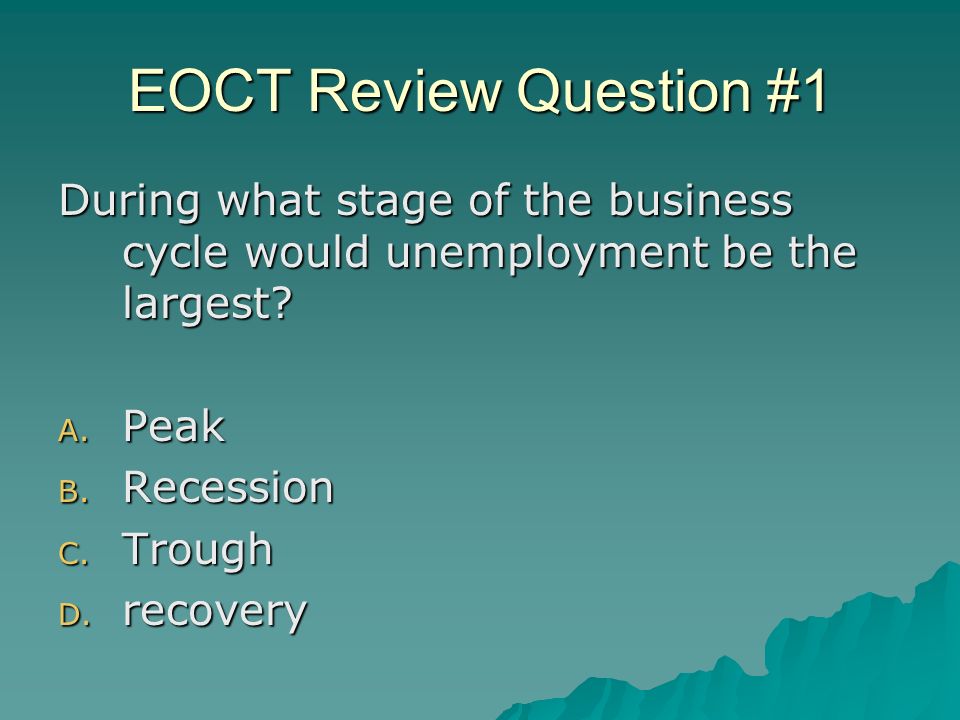 EOCT Review Question #1

During what stage of the business cycle would unemployment be the largest?

A. Peak
B. Recession
C. Trough
D. recovery